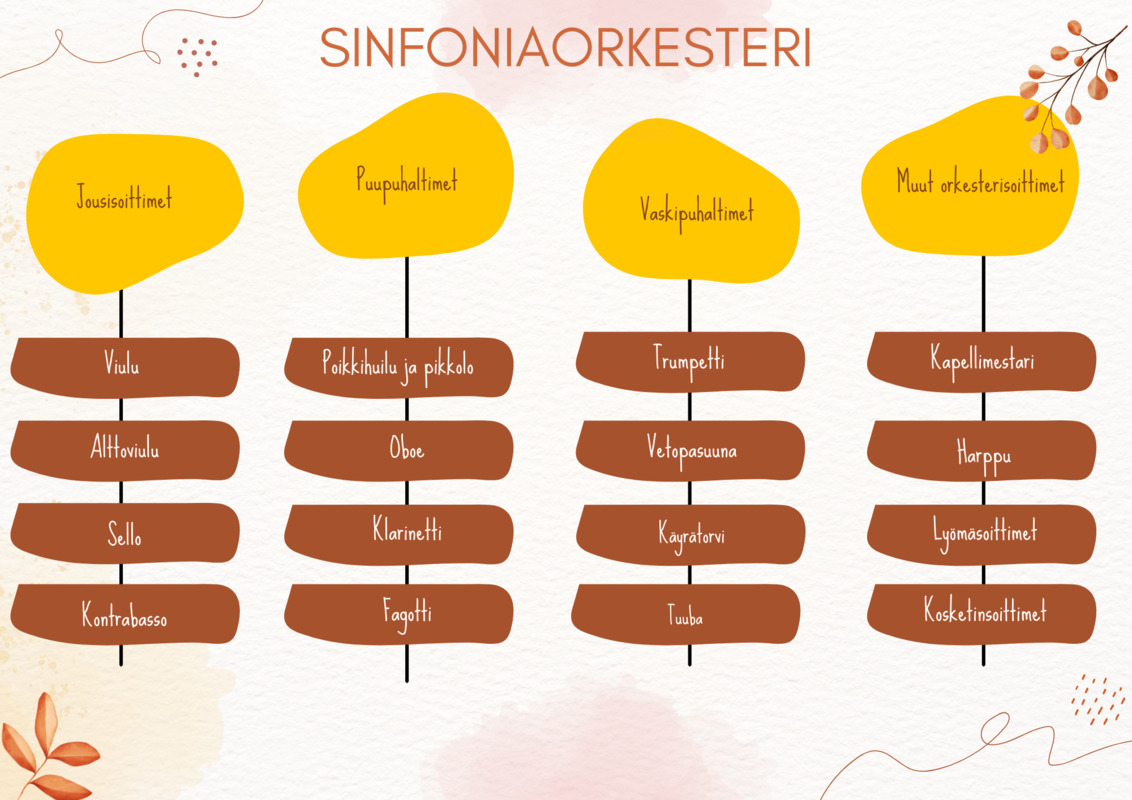 SINFONIAORKESTERI

Jousisoittimet

Viulu

Alttoviulu

Sello

Kontrabasso

Puupuhaltimet

Poikkihuilu ja pikkolo

Oboe

Klarinetti

Fagotti

Vaskipuhaltimet

Trumpetti

Vetopasuuna

Käyrätorvi

Tuuba

Muut orkesterisoittimet

Kapellimestari

Harppu

Lyömäsoittimet

Kosketinsoittimet